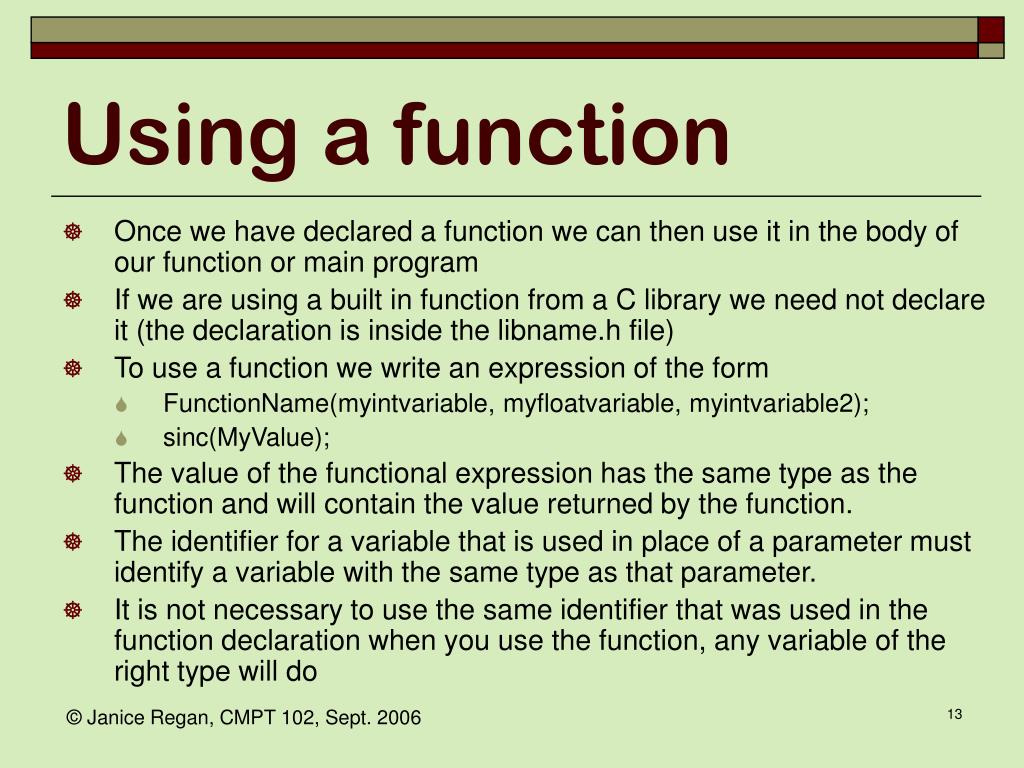 Using a function

Once we have declared a function we can then use it in the body of our function or main program

If we are using a built in function from a C library we need not declare it (the declaration is inside the libname.h file)

To use a function we write an expression of the form

FunctionName(myintvariable, myfloatvariable, myintvariable2);

sinc(MyValue);

The value of the functional expression has the same type as the function and will contain the value returned by the function.

The identifier for a variable that is used in place of a parameter must identify a variable with the same type as that parameter.

It is not necessary to use the same identifier that was used in the function declaration when you use the function, any variable of the right type will do

© Janice Regan, CMPT 102, Sept. 2006

13